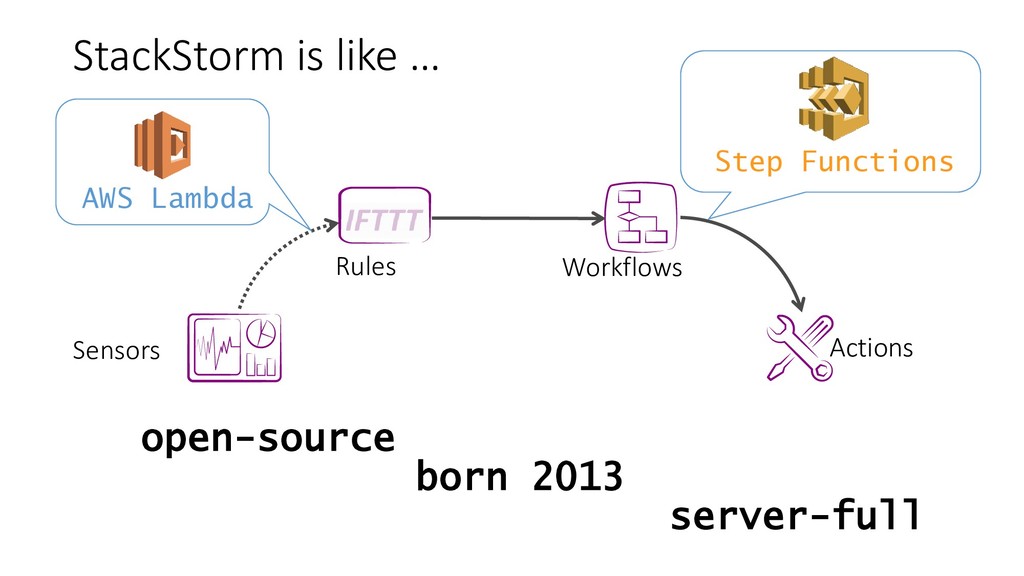 StackStorm is like …

AWS Lambda

Step Functions

IFTTT

Rules

Workflows

Sensors

Actions

open-source

born 2013

server-full